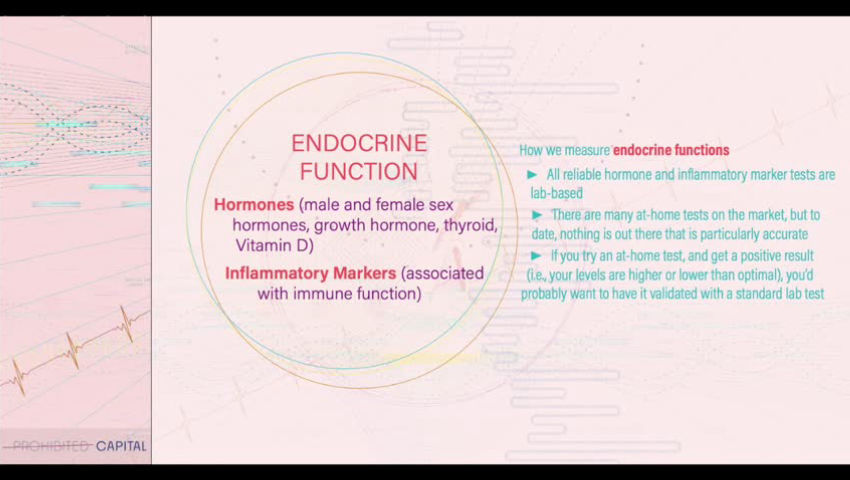 ENDOCRINE FUNCTION

Hormones (male and female sex hormones, growth hormone, thyroid, Vitamin D)

Inflammatory Markers (associated with immune function)

How we measure endocrine functions

► All reliable hormone and inflammatory marker tests are lab-based

► There are many at-home tests on the market, but to date, nothing is out there that is particularly accurate

► If you try an at-home test, and get a positive result (i.e., your levels are higher or lower than optimal), you'd probably want to have it validated with a standard lab test

PROHIBITED CAPITAL